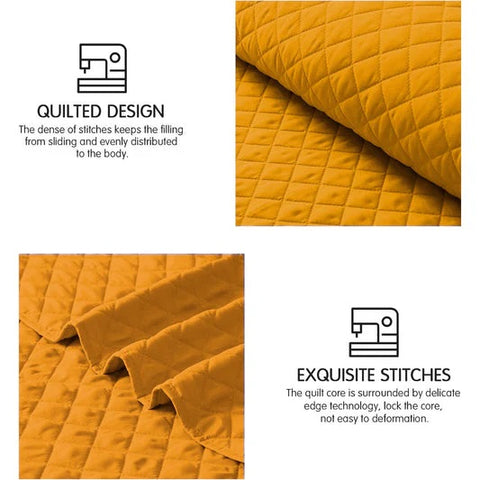 QUILTED DESIGN

The dense of stitches keeps the filling from sliding and evenly distributed to the body.

EXQUISITE STITCHES

The quilt core is surrounded by delicate edge technology, lock the core, not easy to deformation.